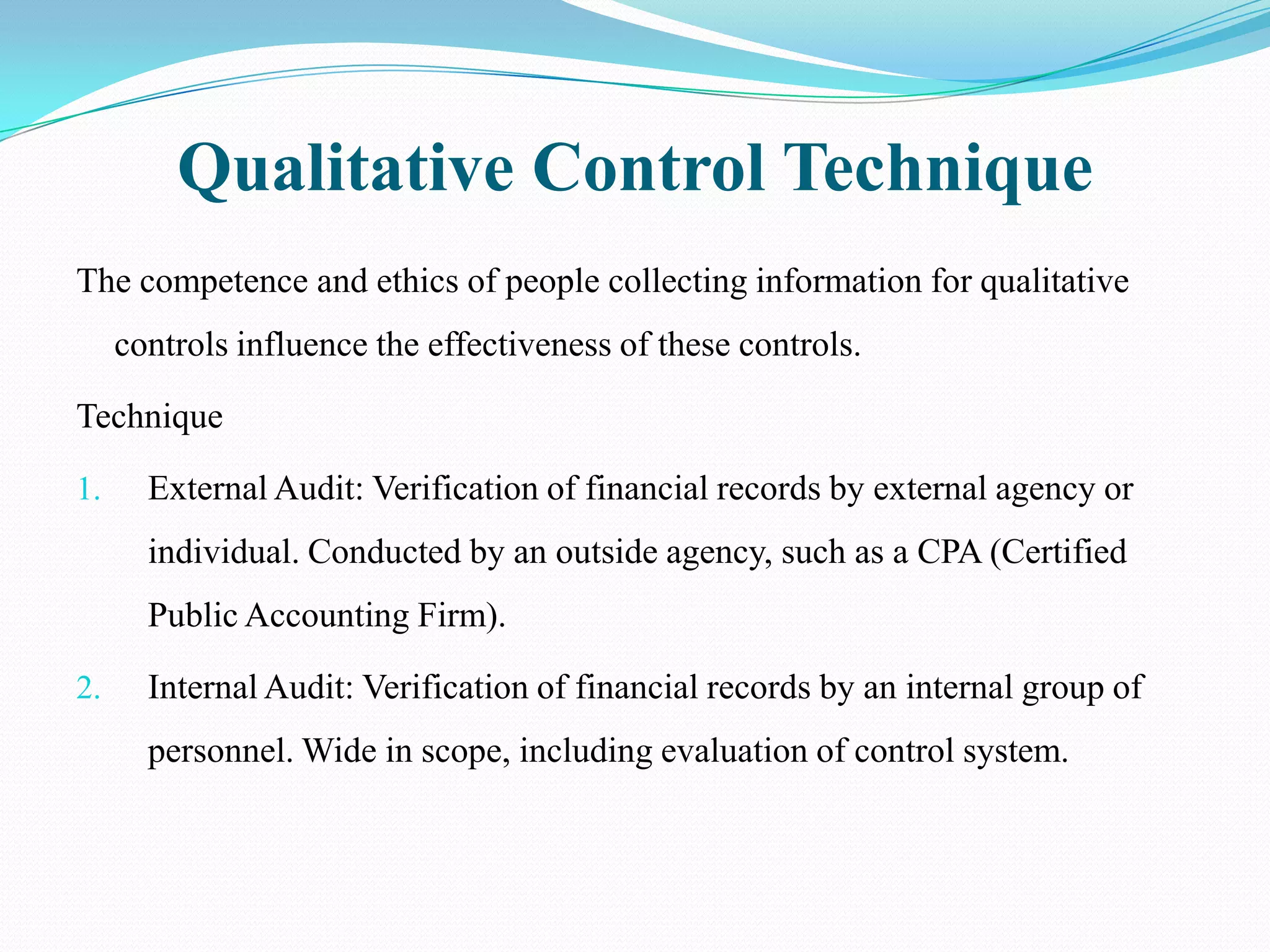 Qualitative Control Technique

The competence and ethics of people collecting information for qualitative controls influence the effectiveness of these controls.

Technique

1. External Audit: Verification of financial records by external agency or individual. Conducted by an outside agency, such as a CPA (Certified Public Accounting Firm).

2. Internal Audit: Verification of financial records by an internal group of personnel. Wide in scope, including evaluation of control system.